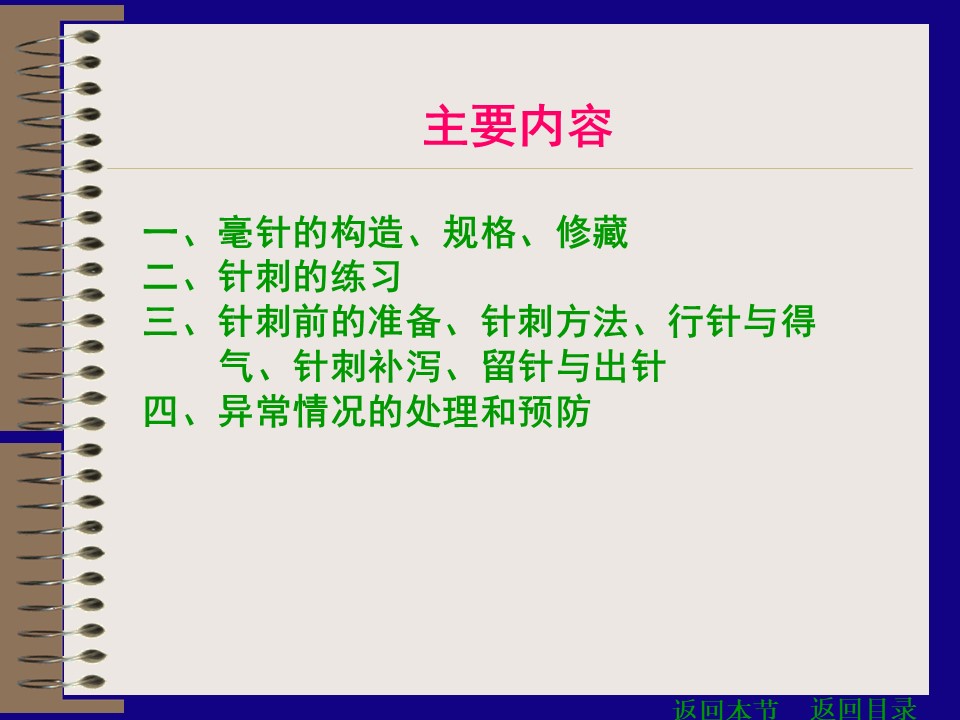 主要内容

一、毫针的构造、规格、修藏
二、针刺的练习
三、针刺前的准备、针刺方法、行针与得气、针刺补泻、留针与出针
四、异常情况的处理和预防

返回本节　返回目录